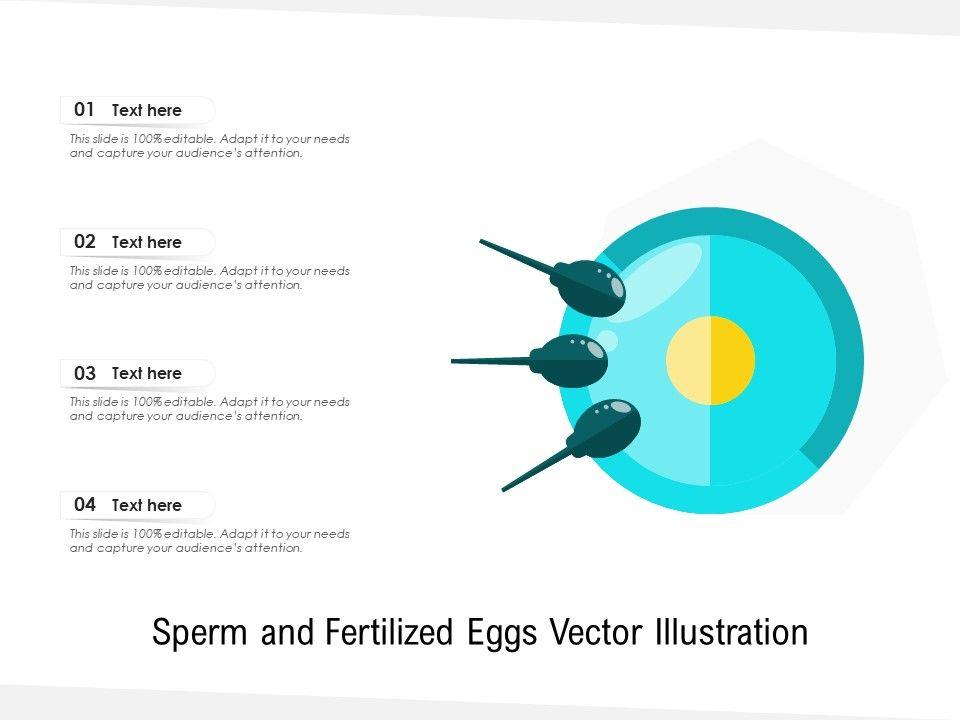 01 Text here

This slide is 100% editable. Adapt it to your needs and capture your audience's attention.

02 Text here

This slide is 100% editable. Adapt it to your needs and capture your audience's attention.

03 Text here

This slide is 100% editable. Adapt it to your needs and capture your audience's attention.

04 Text here

This slide is 100% editable. Adapt it to your needs and capture your audience's attention.

Sperm and Fertilized Eggs Vector Illustration